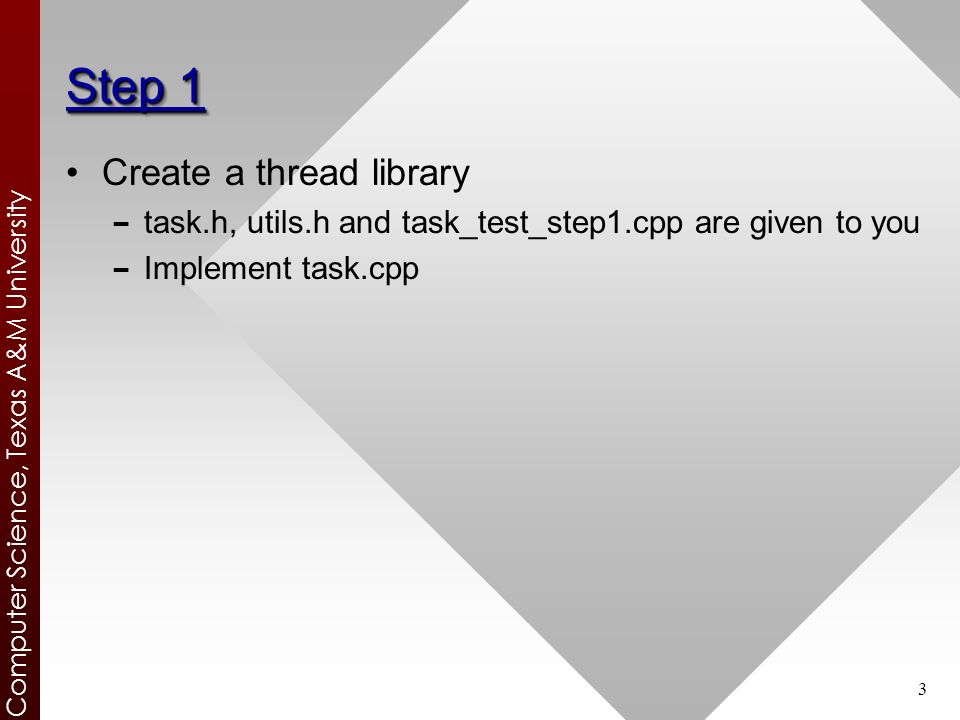 Computer Science, Texas A&M University

Step 1

• Create a thread library
– task.h, utils.h and task_test_step1.cpp are given to you
– Implement task.cpp

3